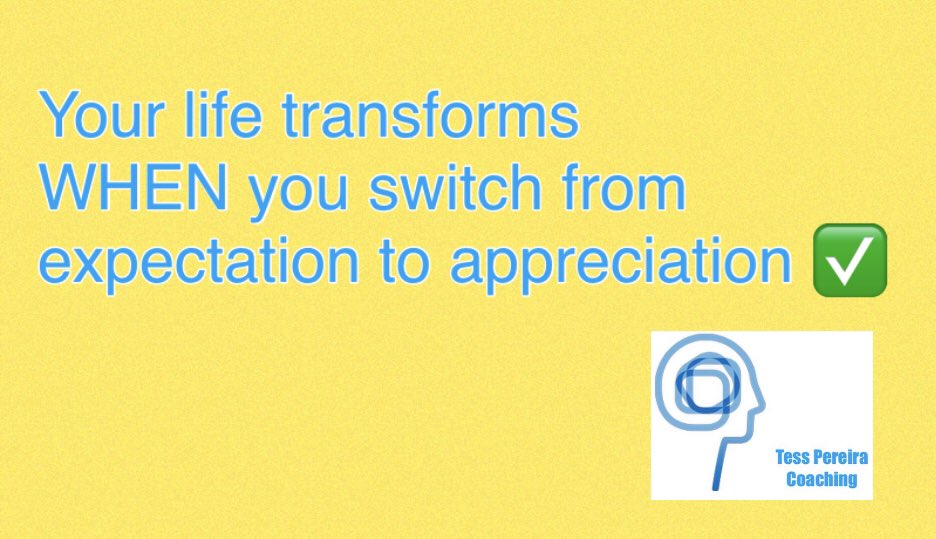 Your life transforms WHEN you switch from expectation to appreciation ✅

Tess Pereira Coaching